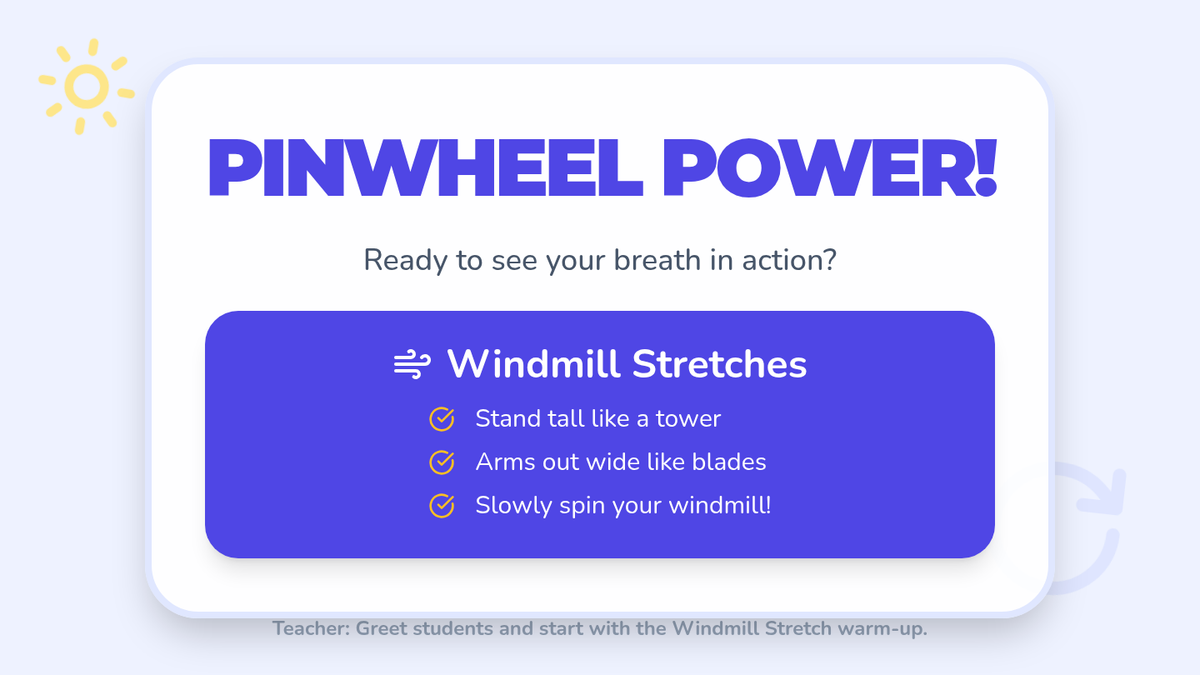 PINWHEEL POWER!

Ready to see your breath in action?

Windmill Stretches

Stand tall like a tower

Arms out wide like blades

Slowly spin your windmill!

Teacher: Greet students and start with the Windmill Stretch warm-up.